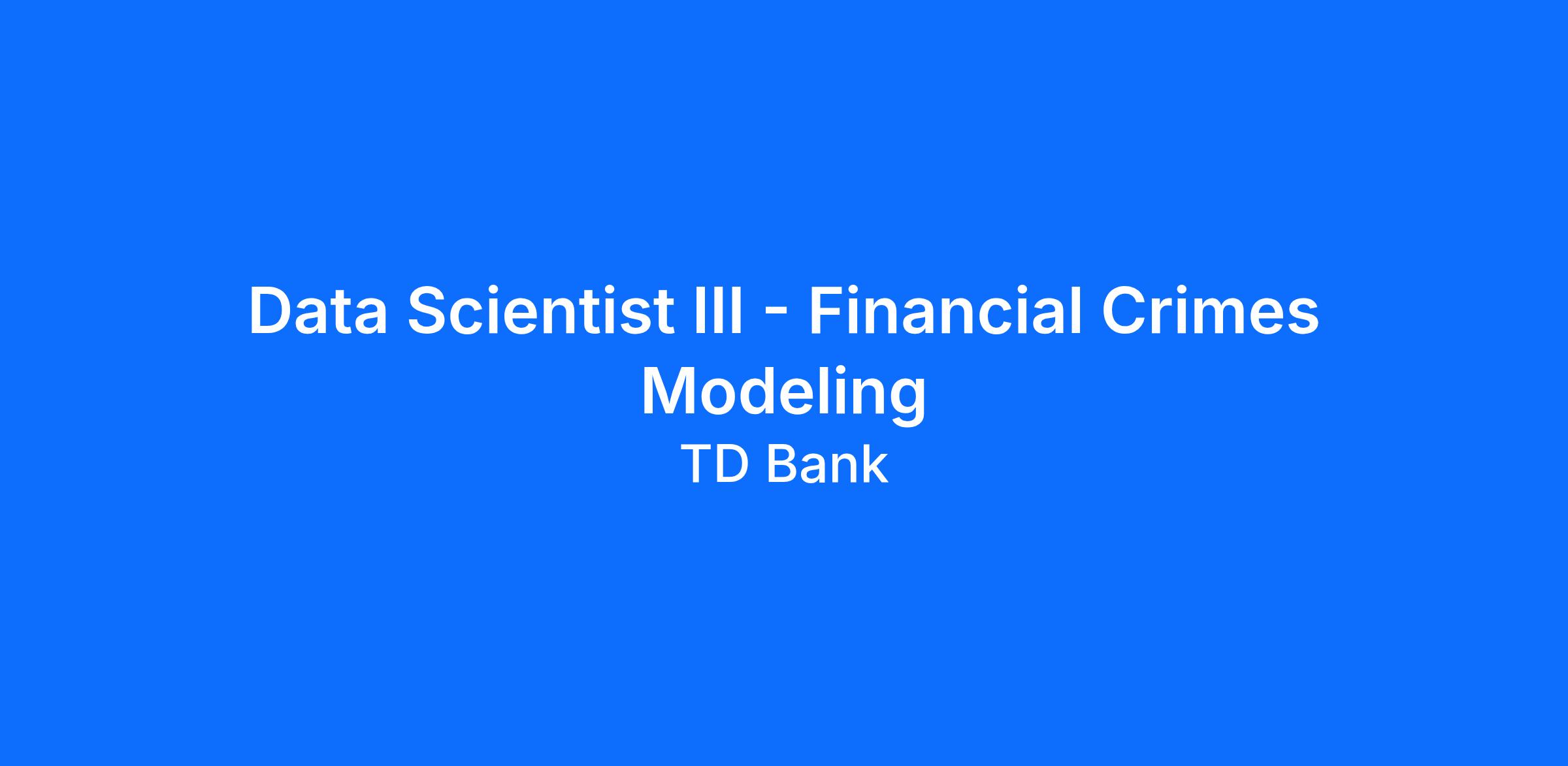 Data Scientist III - Financial Crimes Modeling

TD Bank